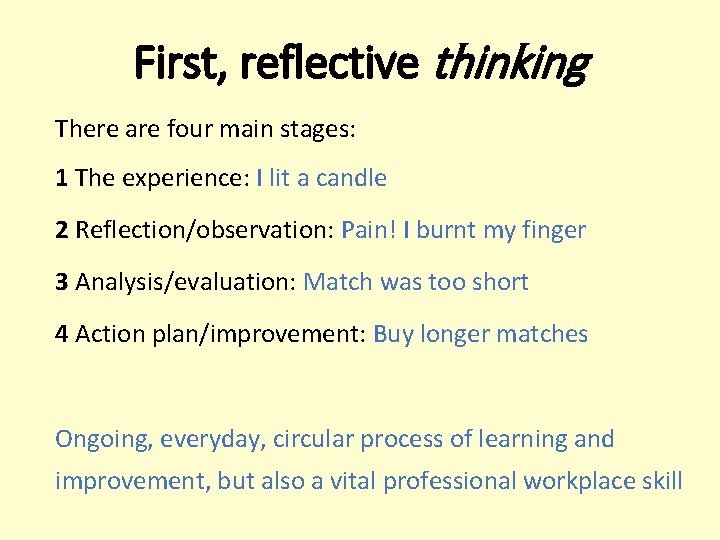 First, reflective thinking

There are four main stages:

1 The experience: I lit a candle

2 Reflection/observation: Pain! I burnt my finger

3 Analysis/evaluation: Match was too short

4 Action plan/improvement: Buy longer matches

Ongoing, everyday, circular process of learning and improvement, but also a vital professional workplace skill